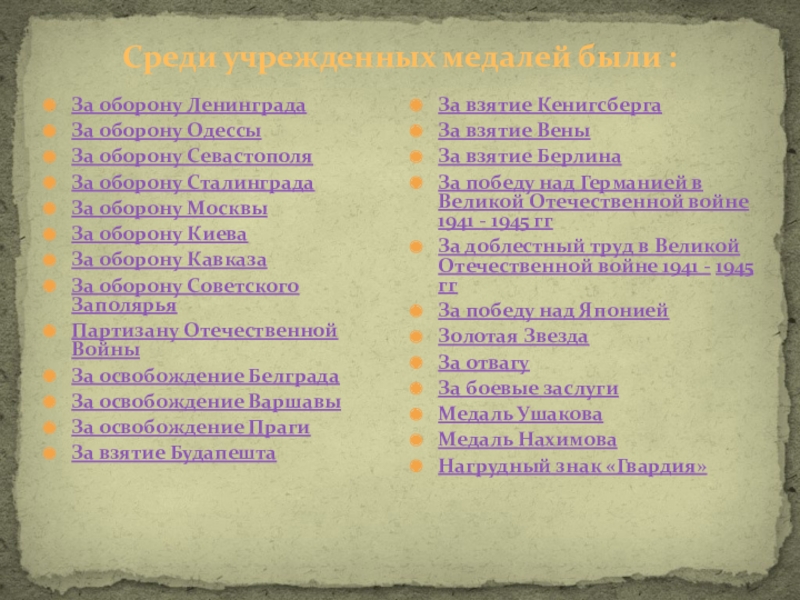 Среди учрежденных медалей были :

За оборону Ленинграда
За оборону Одессы
За оборону Севастополя
За оборону Сталинграда
За оборону Москвы
За оборону Киева
За оборону Кавказа
За оборону Советского Заполярья
Партизану Отечественной Войны
За освобождение Белграда
За освобождение Варшавы
За освобождение Праги
За взятие Будапешта

За взятие Кенигсберга
За взятие Вены
За взятие Берлина
За победу над Германией в Великой Отечественной войне 1941 - 1945 гг
За доблестный труд в Великой Отечественной войне 1941 - 1945 гг
За победу над Японией
Золотая Звезда
За отвагу
За боевые заслуги
Медаль Ушакова
Медаль Нахимова
Нагрудный знак «Гвардия»